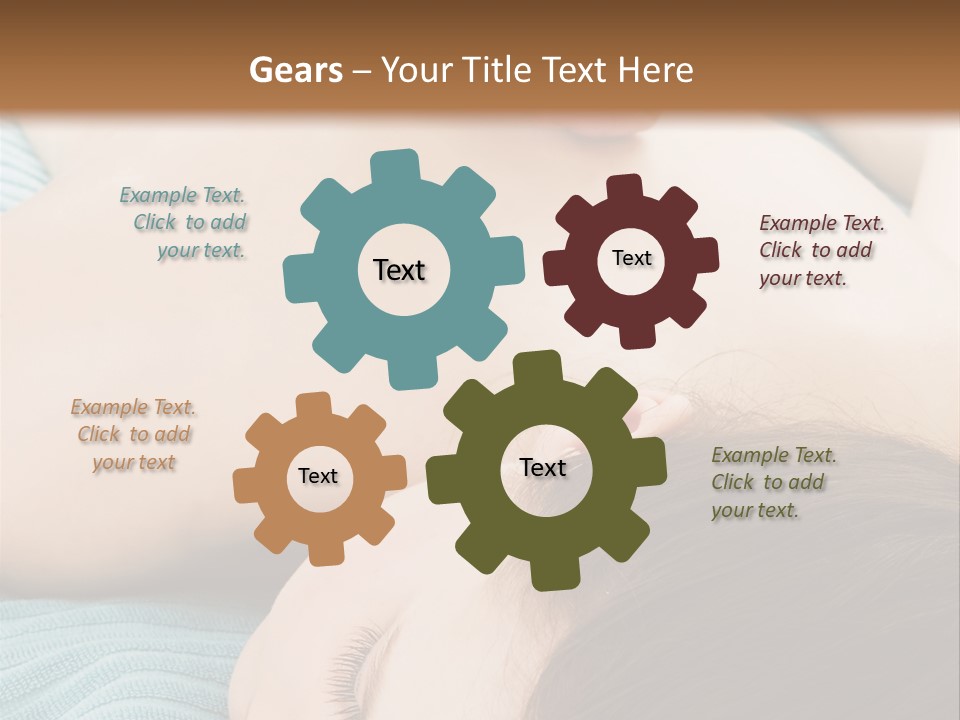 Gears – Your Title Text Here

Example Text. Click to add your text.

Text

Text

Example Text. Click to add your text.

Example Text. Click to add your text

Text

Text

Example Text. Click to add your text.